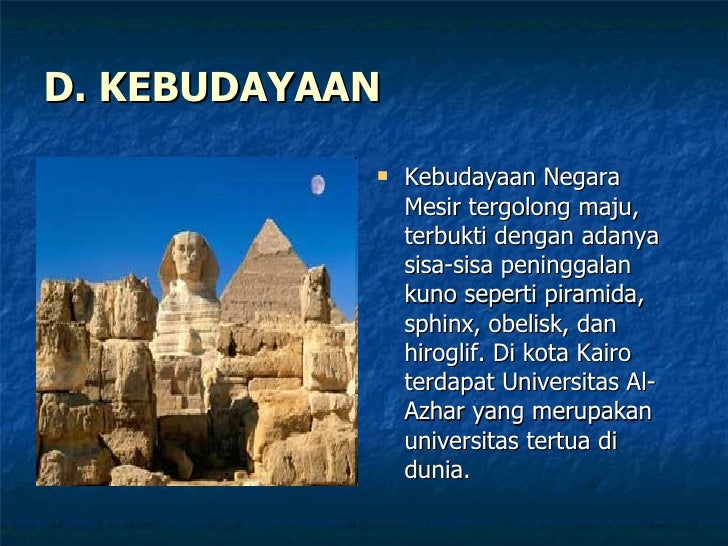 D. KEBUDAYAAN

Kebudayaan Negara Mesir tergolong maju, terbukti dengan adanya sisa-sisa peninggalan kuno seperti piramida, sphinx, obelisk, dan hiroglif. Di kota Kairo terdapat Universitas Al-Azhar yang merupakan universitas tertua di dunia.